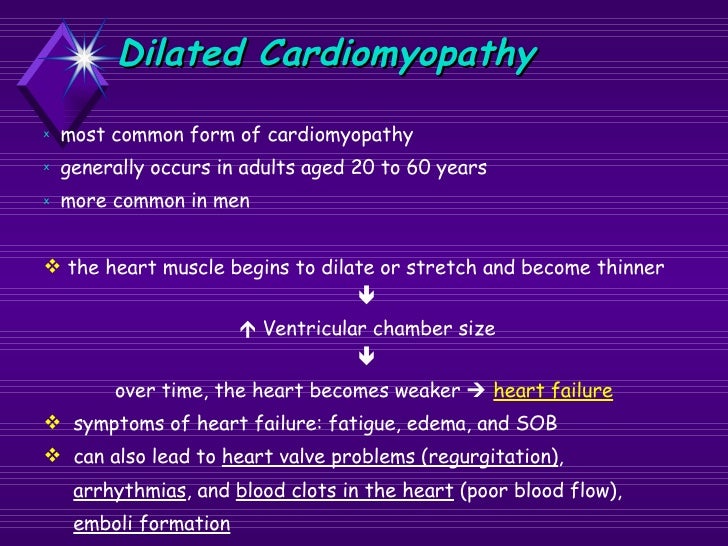 Dilated Cardiomyopathy

× most common form of cardiomyopathy
× generally occurs in adults aged 20 to 60 years
× more common in men

❖ the heart muscle begins to dilate or stretch and become thinner
↓
↑ Ventricular chamber size
↓
over time, the heart becomes weaker → heart failure

❖ symptoms of heart failure: fatigue, edema, and SOB
❖ can also lead to heart valve problems (regurgitation), arrhythmias, and blood clots in the heart (poor blood flow), emboli formation